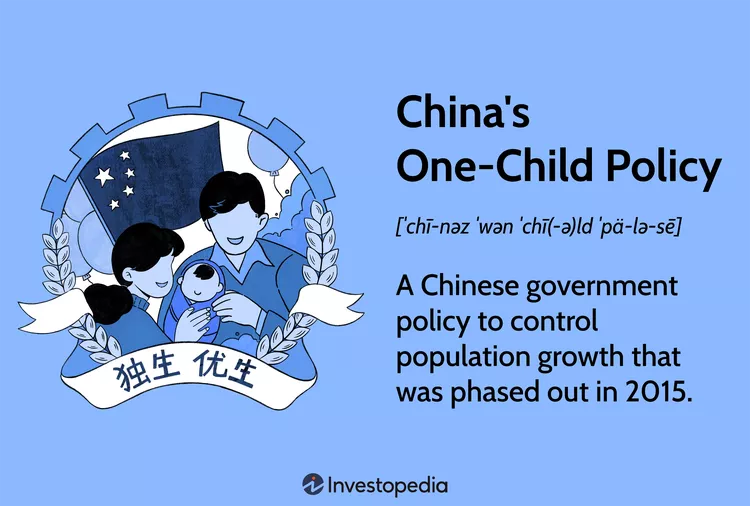 独生 优生

China's One-Child Policy

[ˈchī-nəz ˈwən ˈchī(-ə)ld ˈpä-lə-sē]

A Chinese government policy to control population growth that was phased out in 2015.

Investopedia